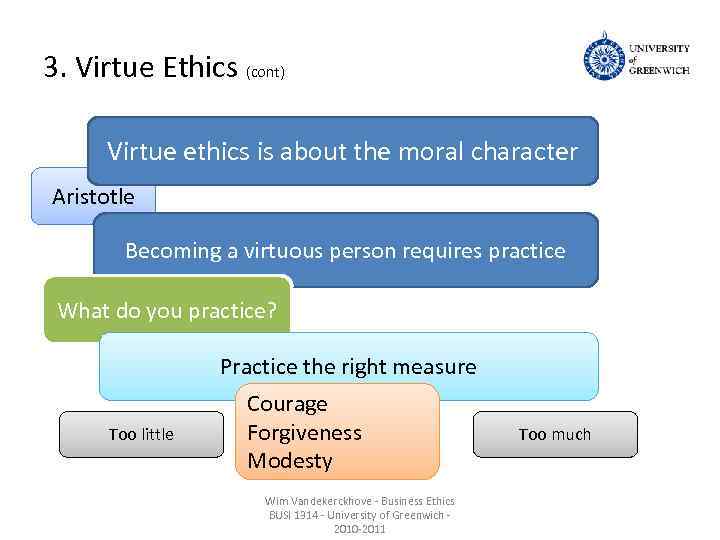 3. Virtue Ethics (cont)

UNIVERSITY of GREENWICH

Virtue ethics is about the moral character

Aristotle

Becoming a virtuous person requires practice

What do you practice?

Practice the right measure

Too little

Courage
Forgiveness
Modesty

Too much

Wim Vandekerckhove - Business Ethics BUSI 1314 - University of Greenwich - 2010-2011